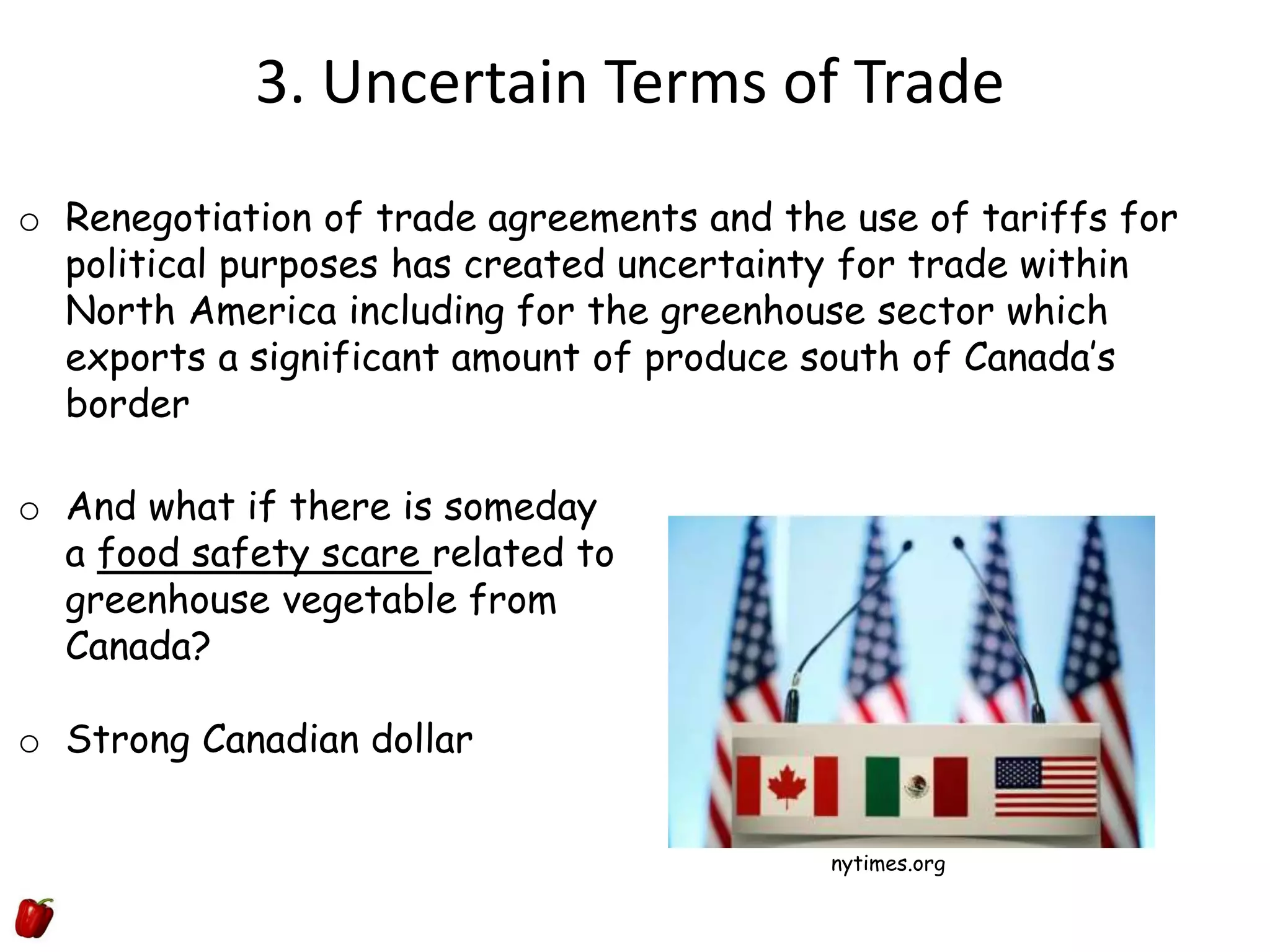 3. Uncertain Terms of Trade

o Renegotiation of trade agreements and the use of tariffs for political purposes has created uncertainty for trade within North America including for the greenhouse sector which exports a significant amount of produce south of Canada's border

o And what if there is someday a food safety scare related to greenhouse vegetable from Canada?

o Strong Canadian dollar

nytimes.org